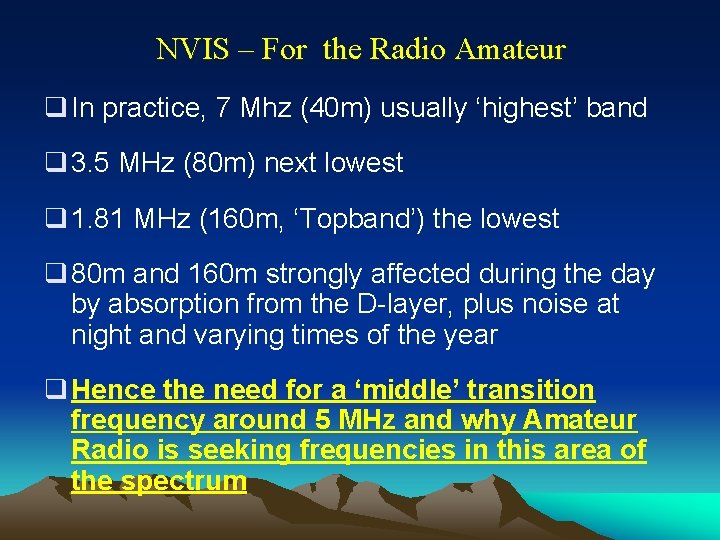 NVIS – For the Radio Amateur

❑ In practice, 7 Mhz (40m) usually ‘highest’ band

❑ 3.5 MHz (80m) next lowest

❑ 1.81 MHz (160m, ‘Topband’) the lowest

❑ 80m and 160m strongly affected during the day by absorption from the D-layer, plus noise at night and varying times of the year

❑ Hence the need for a ‘middle’ transition frequency around 5 MHz and why Amateur Radio is seeking frequencies in this area of the spectrum